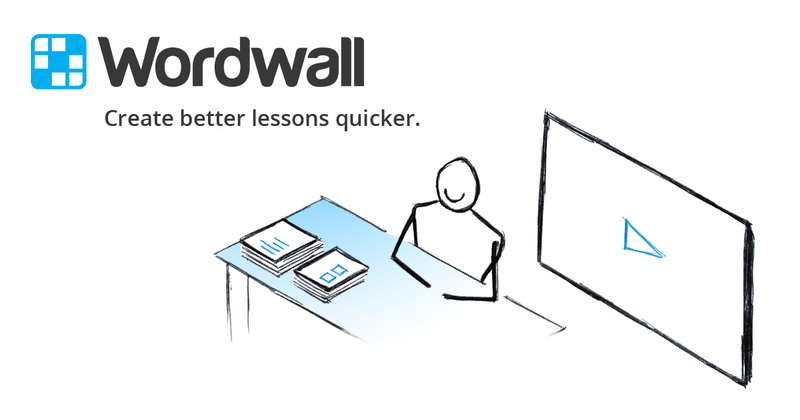 Wordwall

Create better lessons quicker.